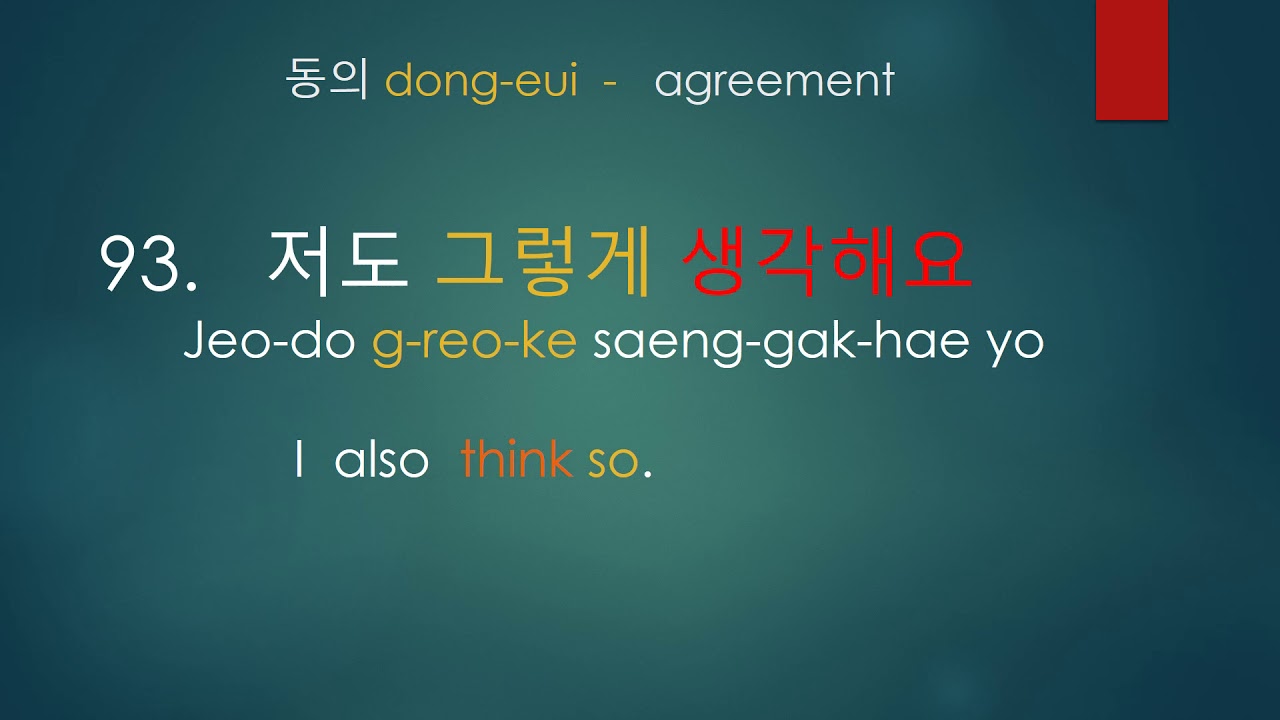 동의 dong-eui - agreement

93. 저도 그렇게 생각해요

Jeo-do g-reo-ke saeng-gak-hae yo

I also think so.